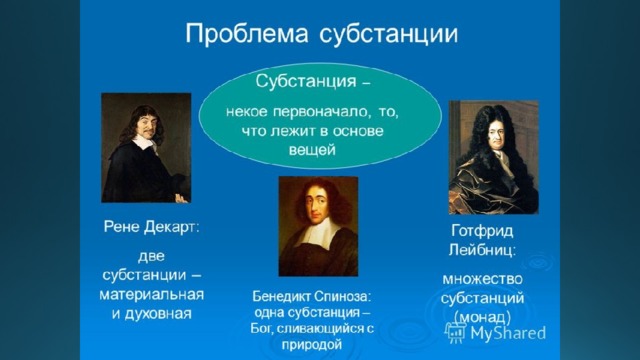 Проблема субстанции

Субстанция – некое первоначало, то, что лежит в основе вещей

Рене Декарт:

две субстанции – материальная и духовная

Бенедикт Спиноза: одна субстанция – Бог, сливающийся с природой

Готфрид Лейбниц:

множество субстанций (монад)

MyShared